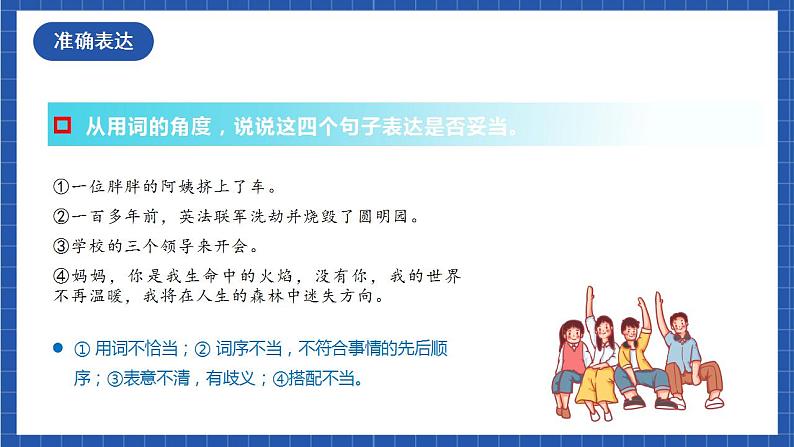 准确表达

从用词的角度，说说这四个句子表达是否妥当。

①一位胖胖的阿姨挤上了车。

②一百多年前，英法联军洗劫并烧毁了圆明园。

③学校的三个领导来开会。

④妈妈，你是我生命中的火焰，没有你，我的世界不再温暖，我将在人生的森林中迷失方向。

① 用词不恰当；② 词序不当，不符合事情的先后顺序；③表意不清，有歧义；④搭配不当。